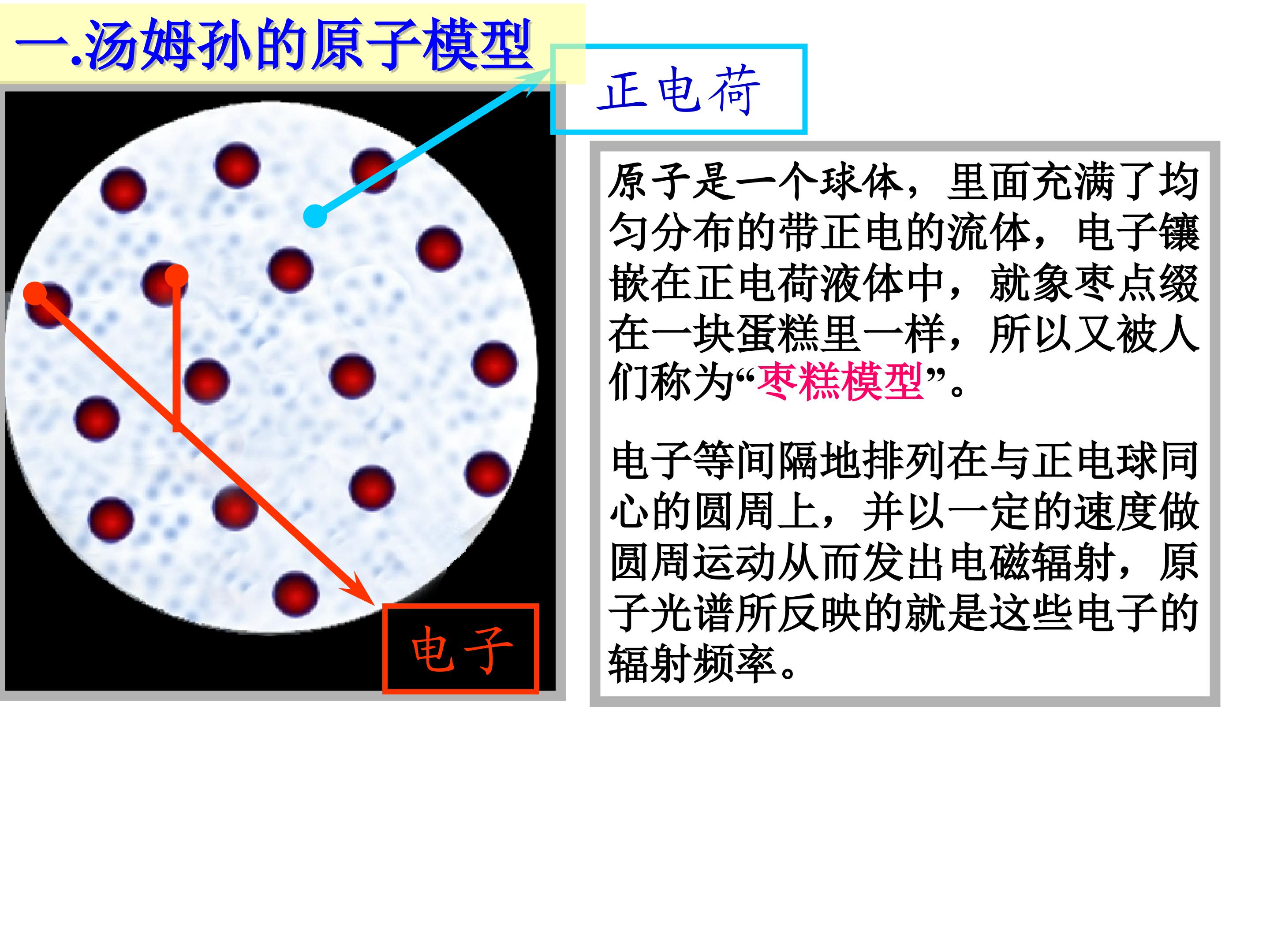 一.汤姆孙的原子模型

正电荷

电子

原子是一个球体，里面充满了均匀分布的带正电的流体，电子镶嵌在正电荷液体中，就象枣点缀在一块蛋糕里一样，所以又被人们称为“枣糕模型”。

电子等间隔地排列在与正电球同心的圆周上，并以一定的速度做圆周运动从而发出电磁辐射，原子光谱所反映的就是这些电子的辐射频率。